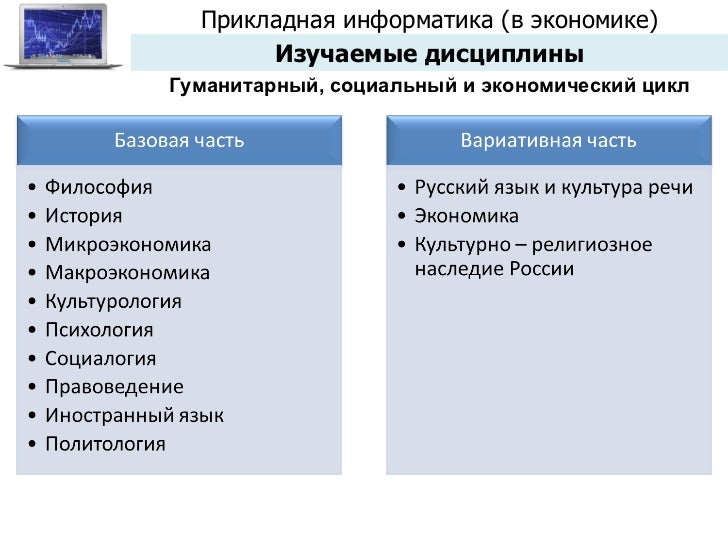 Прикладная информатика (в экономике)

Изучаемые дисциплины

Гуманитарный, социальный и экономический цикл

Базовая часть

• Философия
• История
• Микроэкономика
• Макроэкономика
• Культурология
• Психология
• Социалогия
• Правоведение
• Иностранный язык
• Политология

Вариативная часть

• Русский язык и культура речи
• Экономика
• Культурно – религиозное наследие России